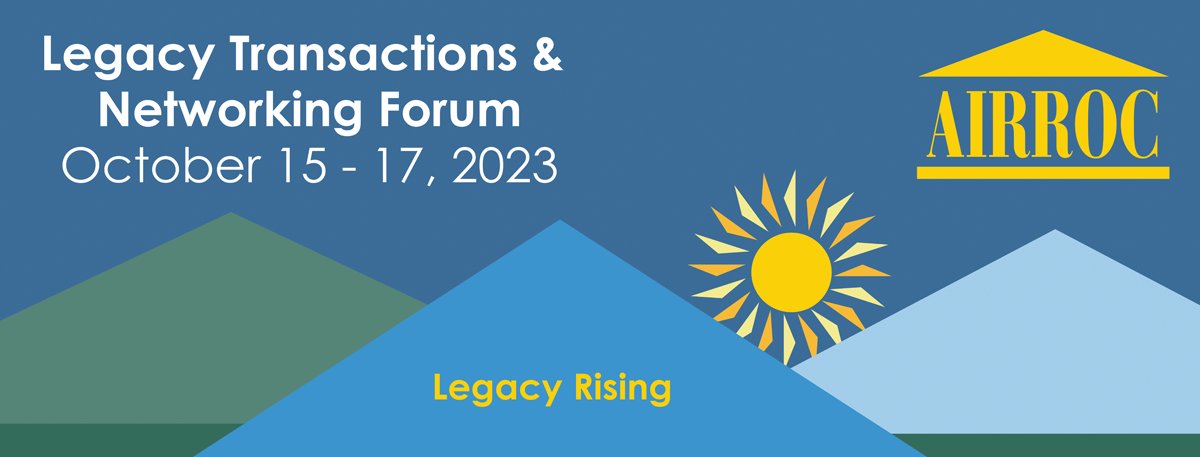 Legacy Transactions & Networking Forum
October 15 - 17, 2023

AIRROC

Legacy Rising